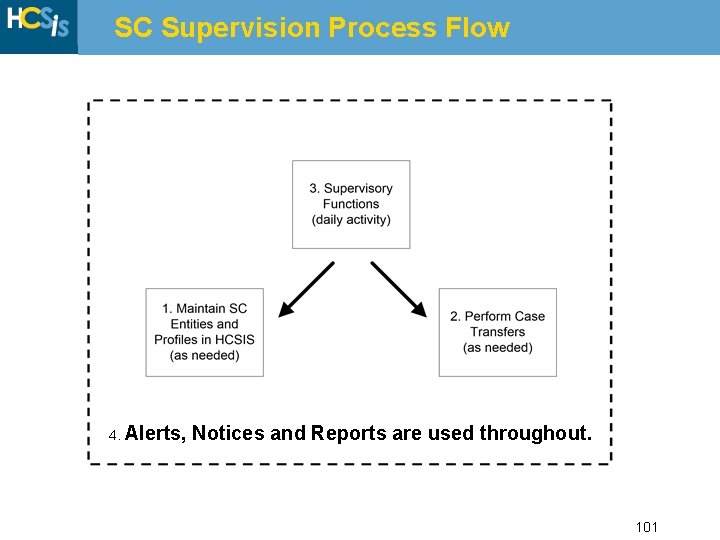 HCSis

SC Supervision Process Flow

3. Supervisory Functions (daily activity)

1. Maintain SC Entities and Profiles in HCSIS (as needed)

2. Perform Case Transfers (as needed)

4. Alerts, Notices and Reports are used throughout.

101